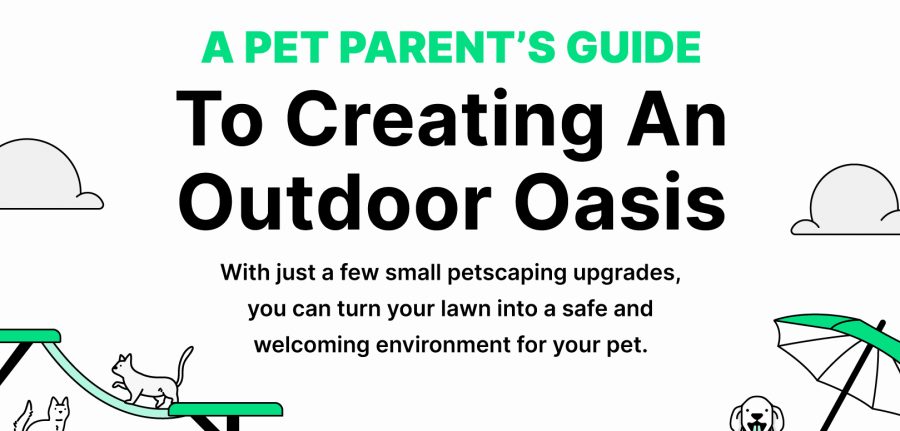 A PET PARENT'S GUIDE

To Creating An Outdoor Oasis

With just a few small petscaping upgrades, you can turn your lawn into a safe and welcoming environment for your pet.